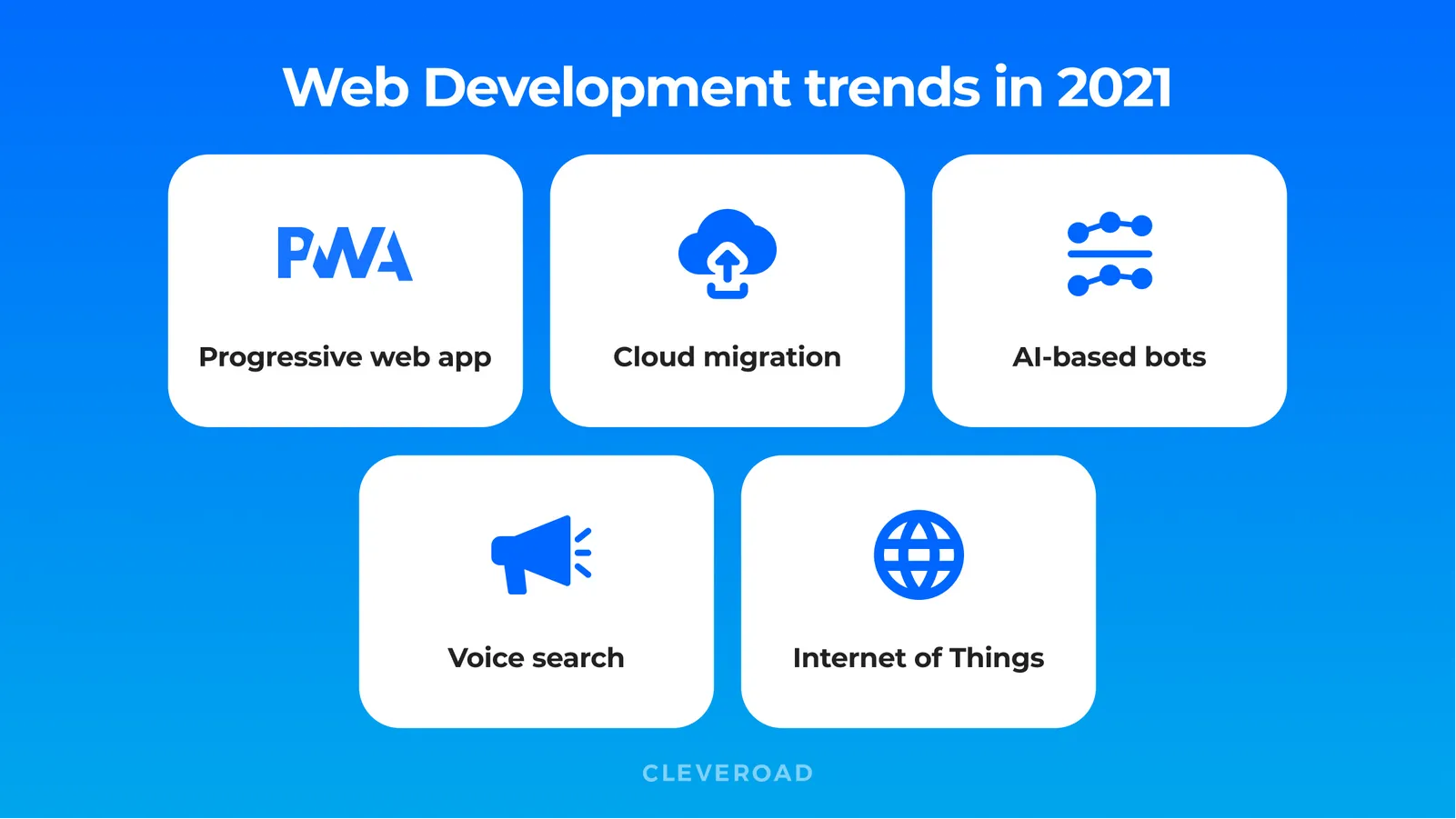 Web Development trends in 2021

PWA

Progressive web app

Cloud migration

AI-based bots

Voice search

Internet of Things

CLEVEROAD